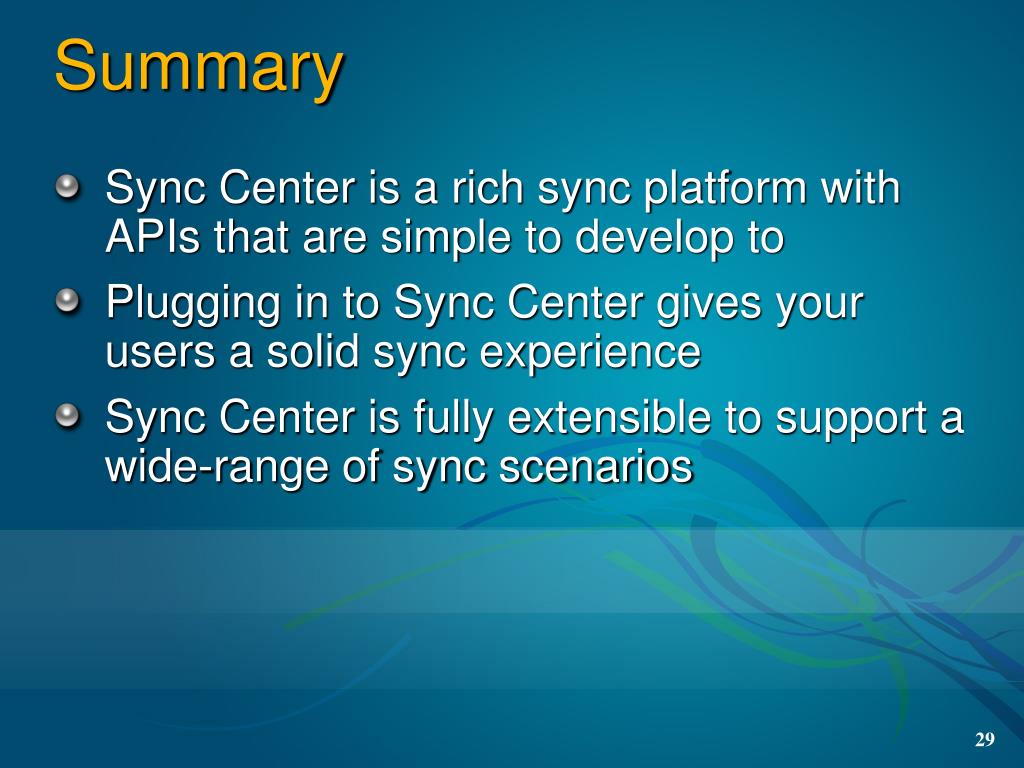 Summary

Sync Center is a rich sync platform with APIs that are simple to develop to

Plugging in to Sync Center gives your users a solid sync experience

Sync Center is fully extensible to support a wide-range of sync scenarios

29